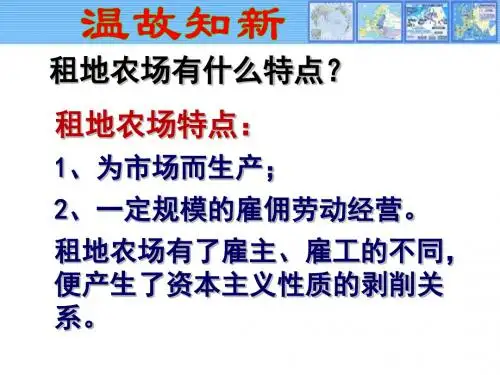 温故知新

租地农场有什么特点？

租地农场特点：

1、为市场而生产；

2、一定规模的雇佣劳动经营。

租地农场有了雇主、雇工的不同，便产生了资本主义性质的剥削关系。